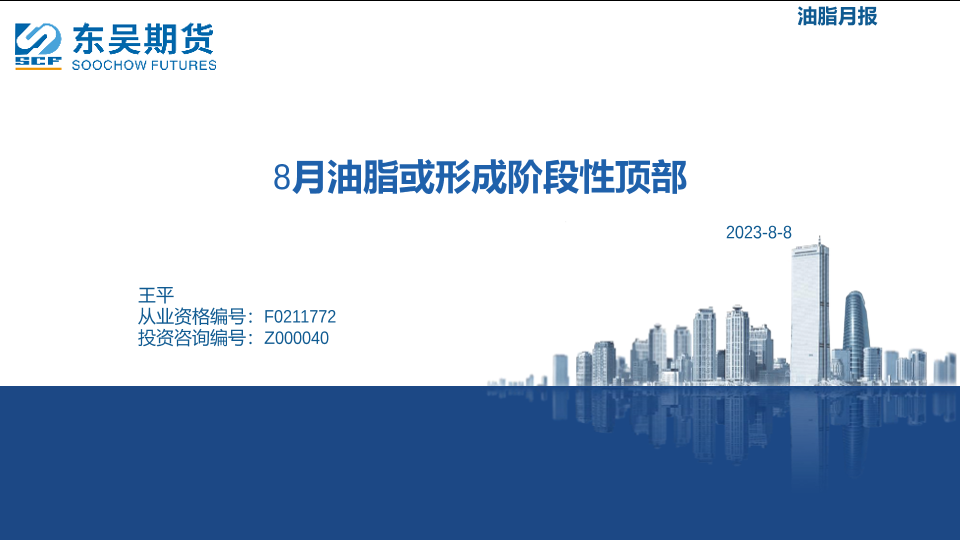 SCF 东吴期货
SOOCHOW FUTURES

油脂月报

8月油脂或形成阶段性顶部

2023-8-8

王平
从业资格编号：F0211772
投资咨询编号：Z000040